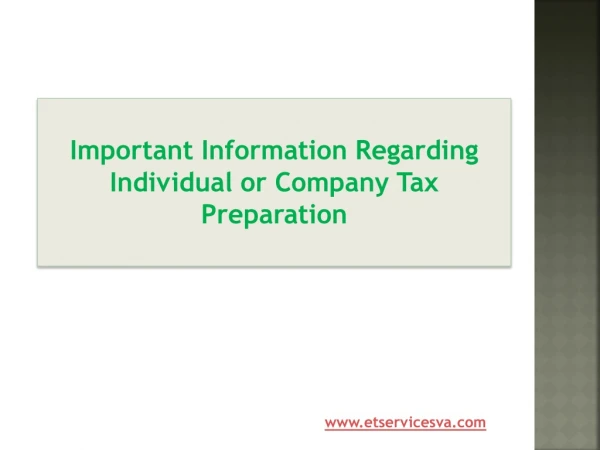 Important Information Regarding Individual or Company Tax Preparation

www.etservicesva.com